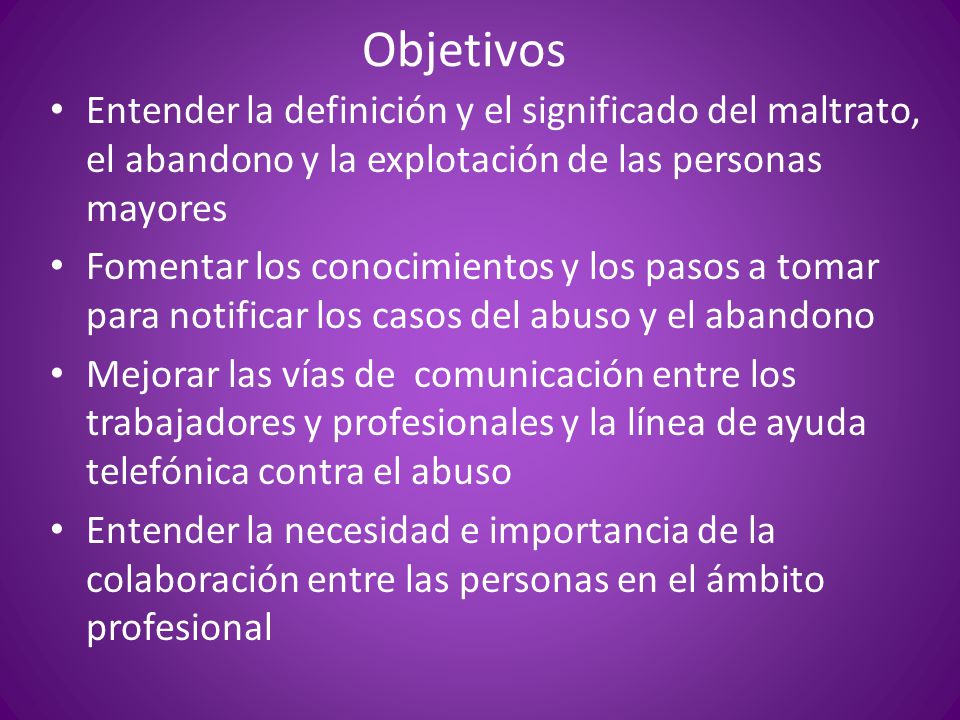 Objetivos

• Entender la definición y el significado del maltrato, el abandono y la explotación de las personas mayores

• Fomentar los conocimientos y los pasos a tomar para notificar los casos del abuso y el abandono

• Mejorar las vías de comunicación entre los trabajadores y profesionales y la línea de ayuda telefónica contra el abuso

• Entender la necesidad e importancia de la colaboración entre las personas en el ámbito profesional